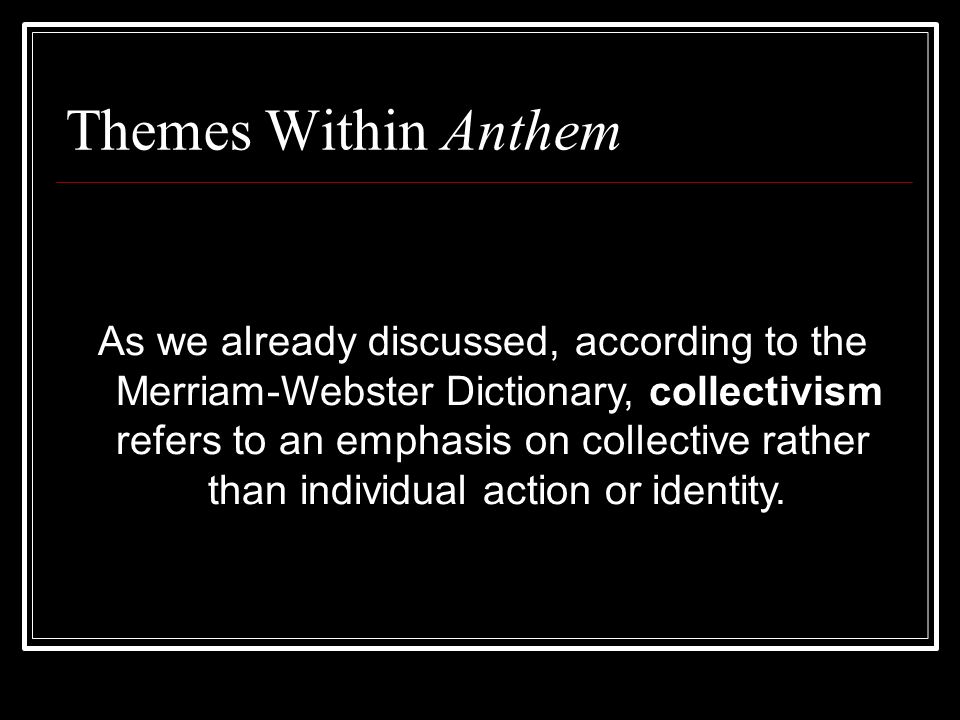 Themes Within Anthem

As we already discussed, according to the Merriam-Webster Dictionary, collectivism refers to an emphasis on collective rather than individual action or identity.